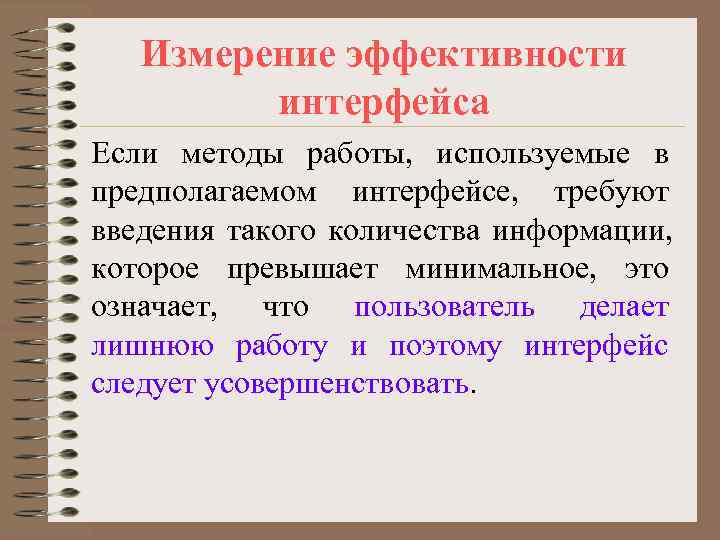 Измерение эффективности интерфейса

Если методы работы, используемые в предполагаемом интерфейсе, требуют введения такого количества информации, которое превышает минимальное, это означает, что пользователь делает лишнюю работу и поэтому интерфейс следует усовершенствовать.